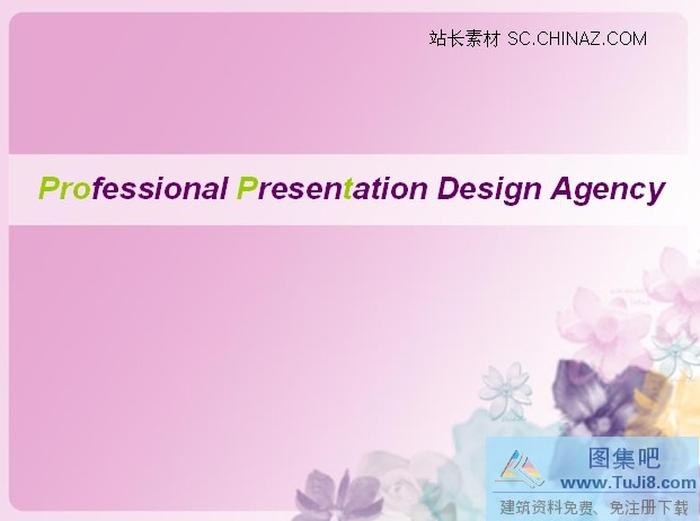 站长素材 SC.CHINAZ.COM

Professional Presentation Design Agency

图集吧
www.TuJi8.com
建筑资料免费、免注册下载